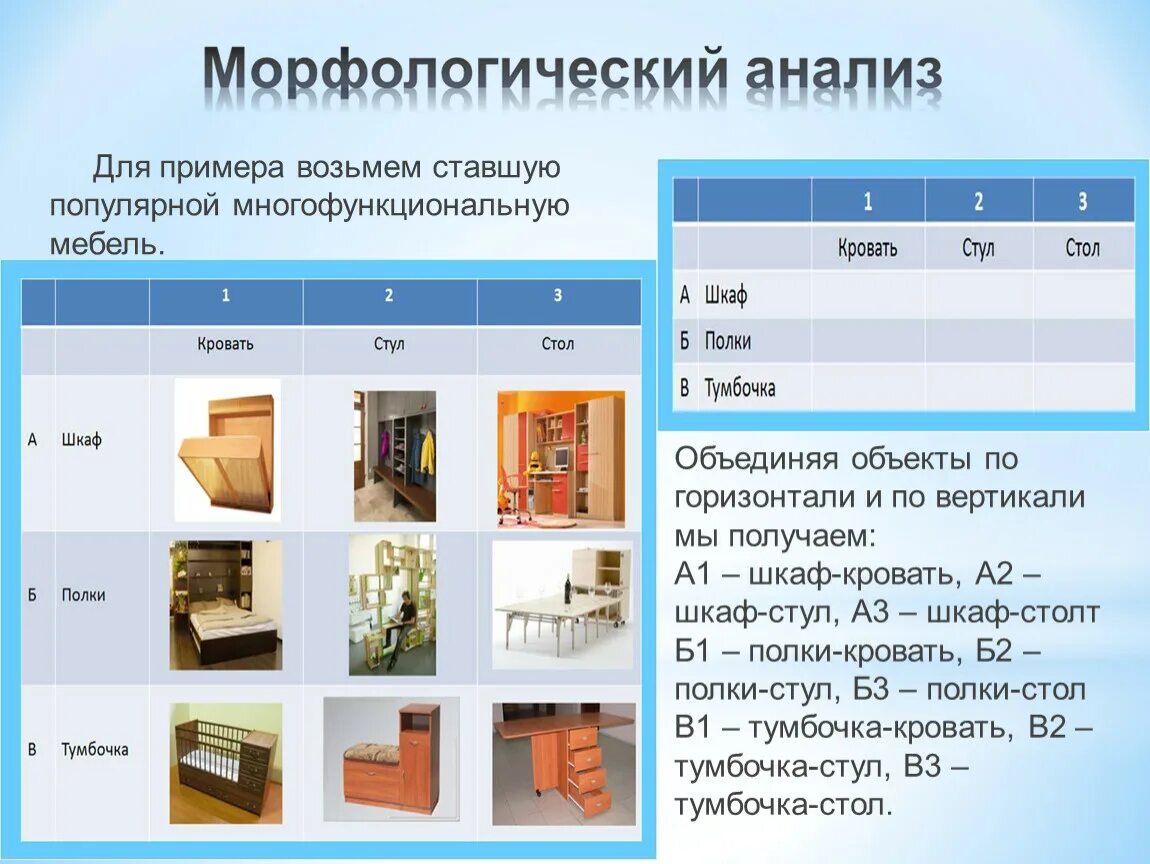 Морфологический анализ

Для примера возьмем ставшую популярной многофункциональную мебель.

| | | 1 | 2 | 3 |
|---|---|---|---|---|
| | | Кровать | Стул | Стол |
| А | Шкаф | | | |
| Б | Полки | | | |
| В | Тумбочка | | | |

| | | 1 | 2 | 3 |
|---|---|---|---|---|
| | | Кровать | Стул | Стол |
| А | Шкаф | | | |
| Б | Полки | | | |
| В | Тумбочка | | | |

Объединяя объекты по горизонтали и по вертикали мы получаем:
А1 – шкаф-кровать, А2 – шкаф-стул, А3 – шкаф-столт
Б1 – полки-кровать, Б2 – полки-стул, Б3 – полки-стол
В1 – тумбочка-кровать, В2 – тумбочка-стул, В3 – тумбочка-стол.